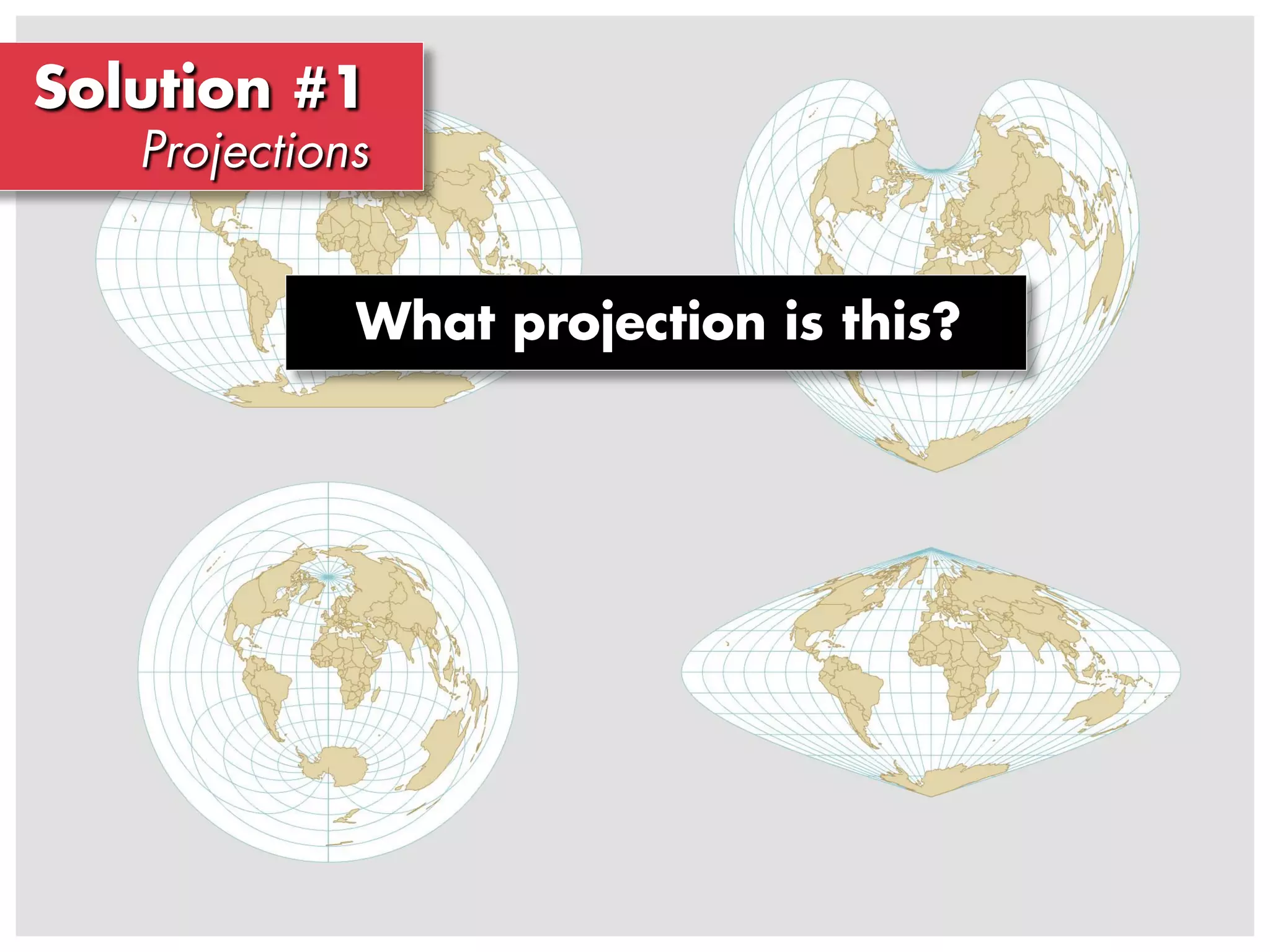 Solution #1
Projections

What projection is this?